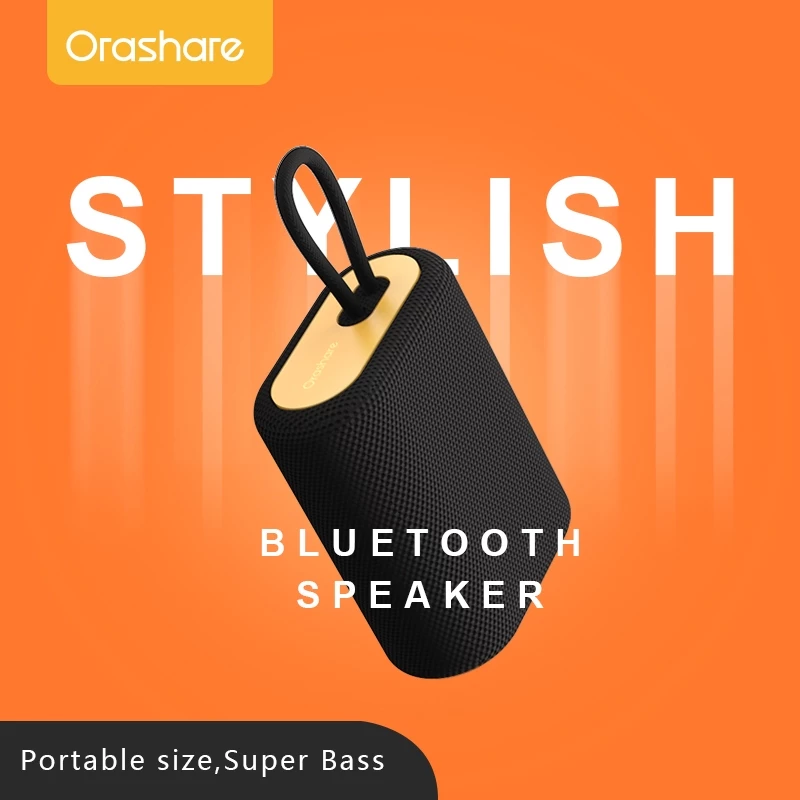 Orashare

STYLISH

Orashare

BLUETOOTH SPEAKER

Portable size,Super Bass